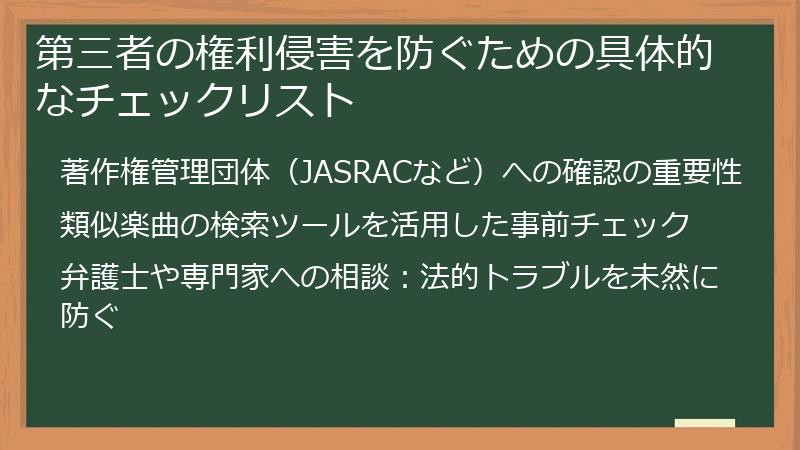 第三者の権利侵害を防ぐための具体的なチェックリスト

著作権管理団体（JASRACなど）への確認の重要性

類似楽曲の検索ツールを活用した事前チェック

弁護士や専門家への相談：法的トラブルを未然に防ぐ